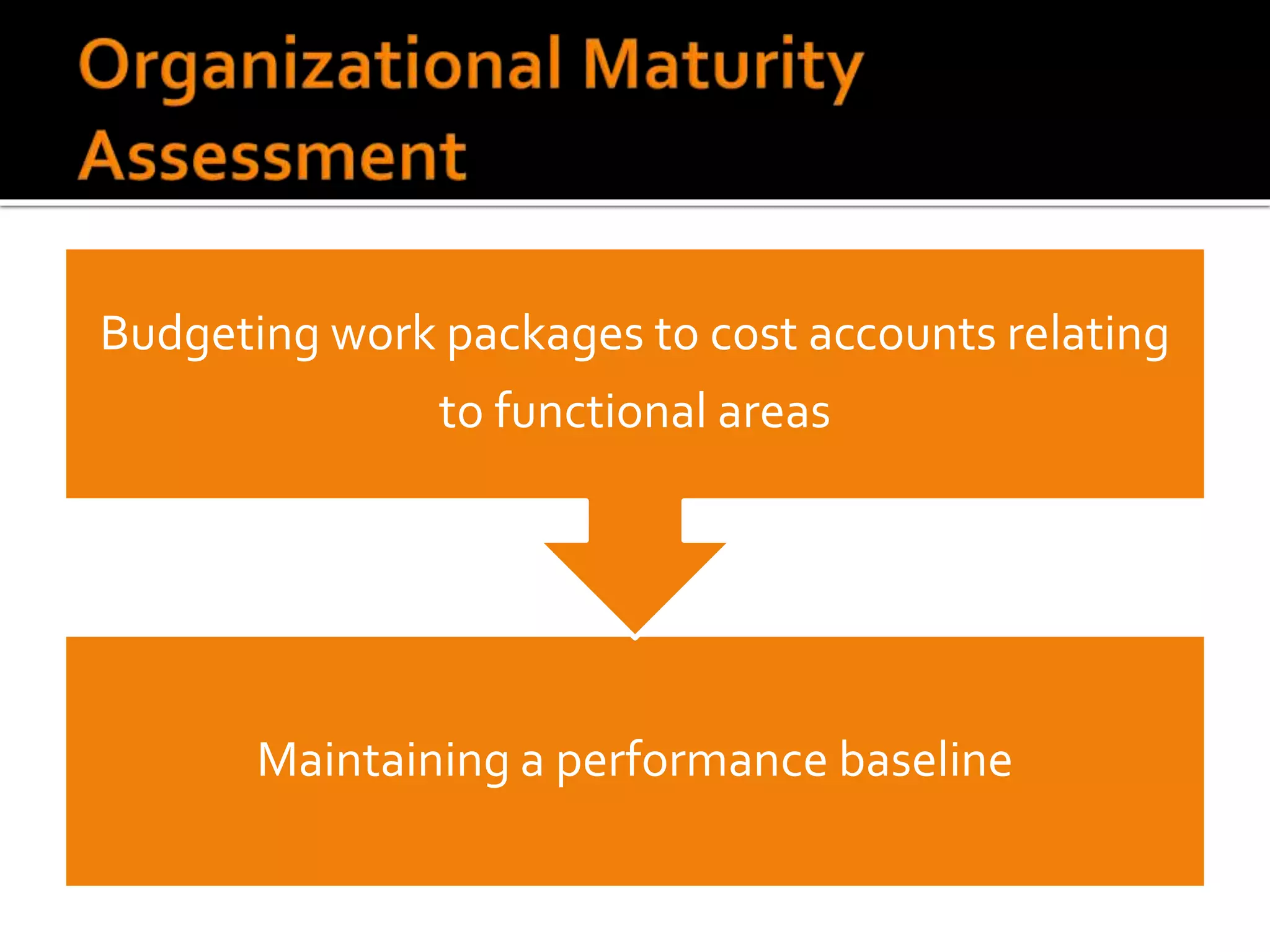 Organizational Maturity Assessment

Budgeting work packages to cost accounts relating to functional areas

Maintaining a performance baseline